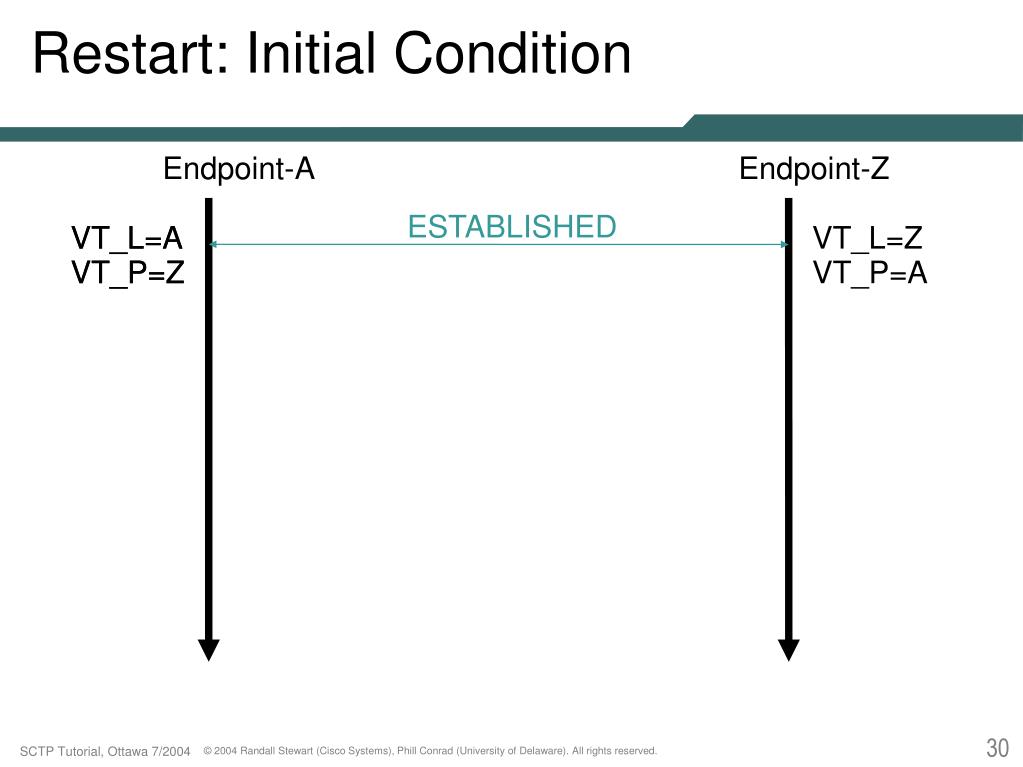 Restart: Initial Condition

Endpoint-A

Endpoint-Z

VT_L=A
VT_P=Z

ESTABLISHED

VT_L=Z
VT_P=A

SCTP Tutorial, Ottawa 7/2004

© 2004 Randall Stewart (Cisco Systems), Phill Conrad (University of Delaware). All rights reserved.

30